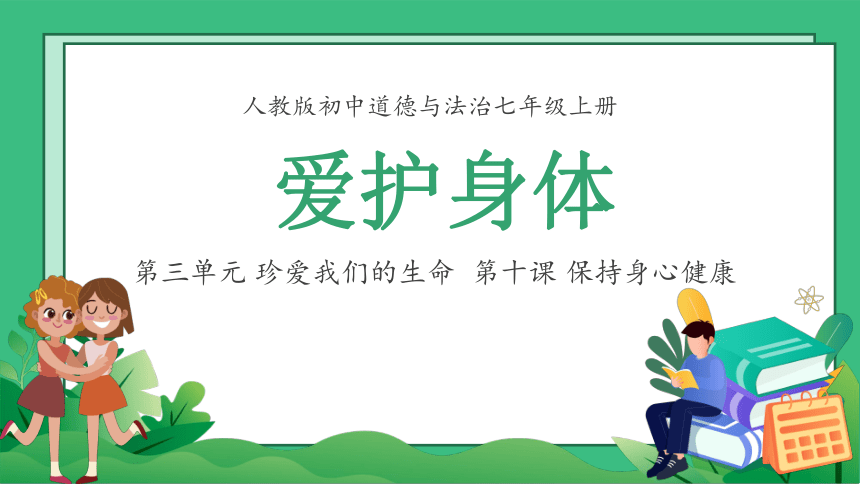 人教版初中道德与法治七年级上册

爱护身体

第三单元 珍爱我们的生命 第十课 保持身心健康